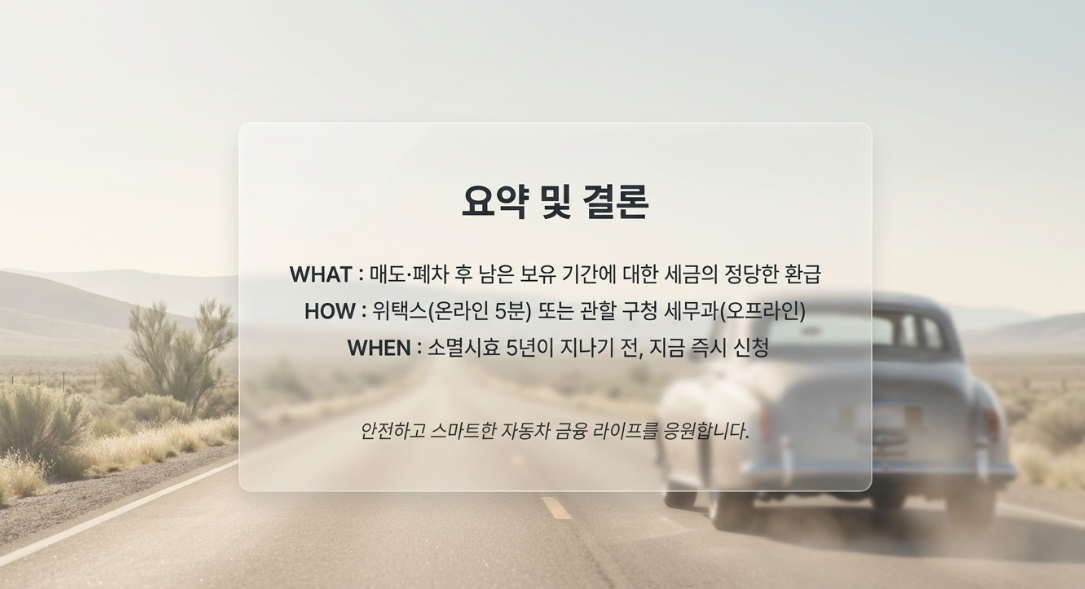 요약 및 결론

WHAT : 매도·폐차 후 남은 보유 기간에 대한 세금의 정당한 환급

HOW : 위택스(온라인 5분) 또는 관할 구청 세무과(오프라인)

WHEN : 소멸시효 5년이 지나기 전, 지금 즉시 신청

안전하고 스마트한 자동차 금융 라이프를 응원합니다.